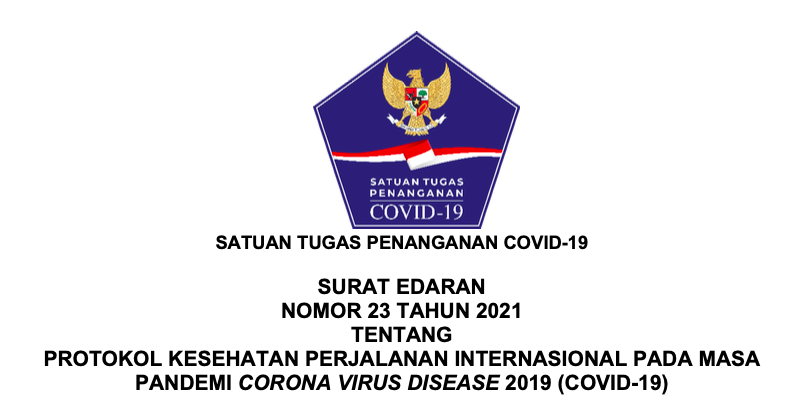 SATUAN TUGAS PENANGANAN COVID-19

SATUAN TUGAS PENANGANAN COVID-19

SURAT EDARAN
NOMOR 23 TAHUN 2021
TENTANG
PROTOKOL KESEHATAN PERJALANAN INTERNASIONAL PADA MASA PANDEMI CORONA VIRUS DISEASE 2019 (COVID-19)